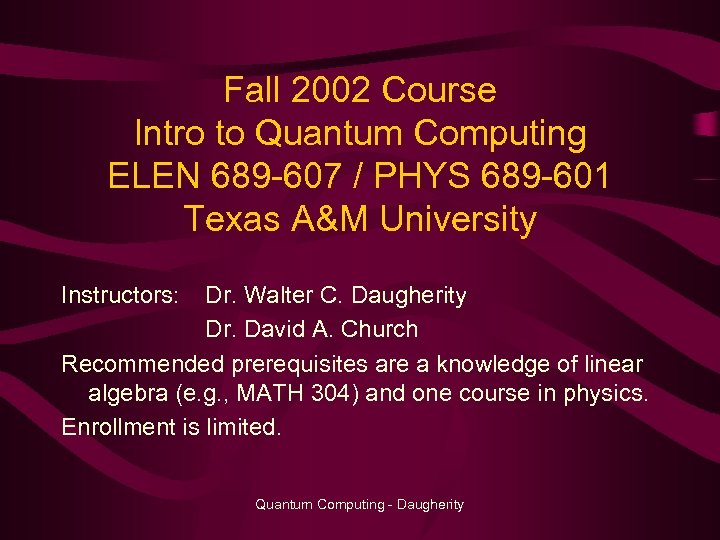 Fall 2002 Course
Intro to Quantum Computing
ELEN 689-607 / PHYS 689-601
Texas A&M University

Instructors: Dr. Walter C. Daugherity
Dr. David A. Church

Recommended prerequisites are a knowledge of linear algebra (e.g., MATH 304) and one course in physics.

Enrollment is limited.

Quantum Computing - Daugherity